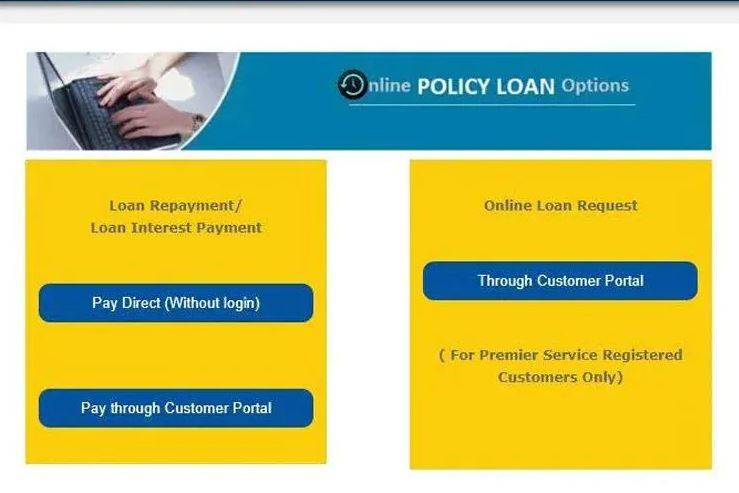 Online POLICY LOAN Options

Loan Repayment/
Loan Interest Payment

Pay Direct (Without login)

Pay through Customer Portal

Online Loan Request

Through Customer Portal

( For Premier Service Registered Customers Only)